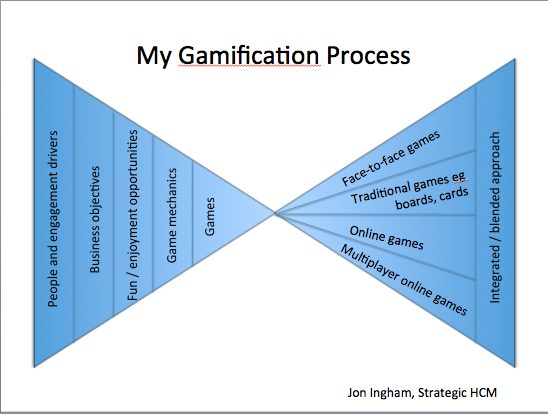 My Gamification Process

People and engagement drivers

Business objectives

Fun / enjoyment opportunities

Game mechanics

Games

Face-to-face games

Traditional games eg boards, cards

Online games

Multiplayer online games

Integrated / blended approach

Jon Ingham, Strategic HCM